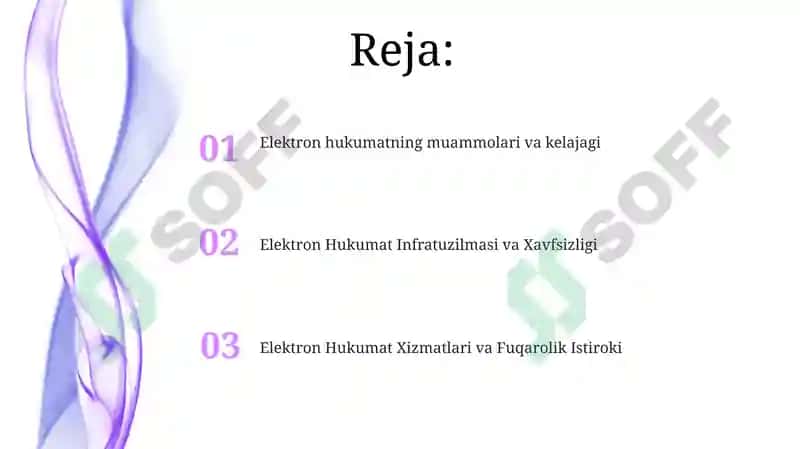 Reja:

01 Elektron hukumatning muammolari va kelajagi

02 Elektron Hukumat Infratuzilmasi va Xavfsizligi

03 Elektron Hukumat Xizmatlari va Fuqarolik Istiroki

SOFF

SOFF